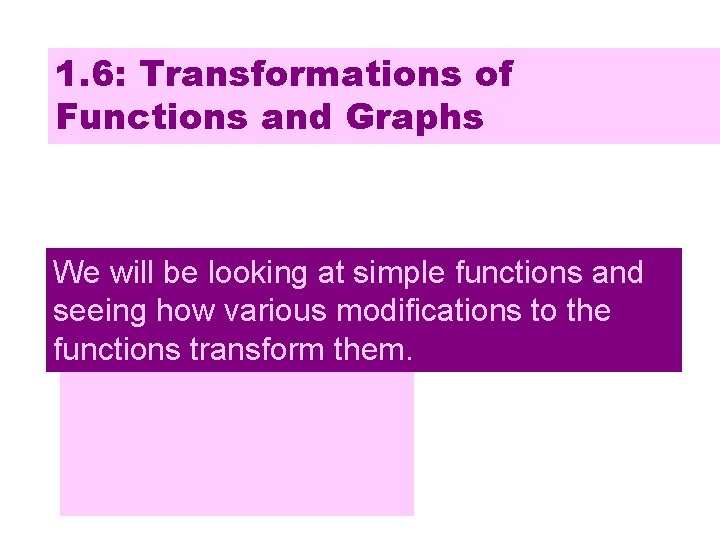 1.6: Transformations of Functions and Graphs

We will be looking at simple functions and seeing how various modifications to the functions transform them.